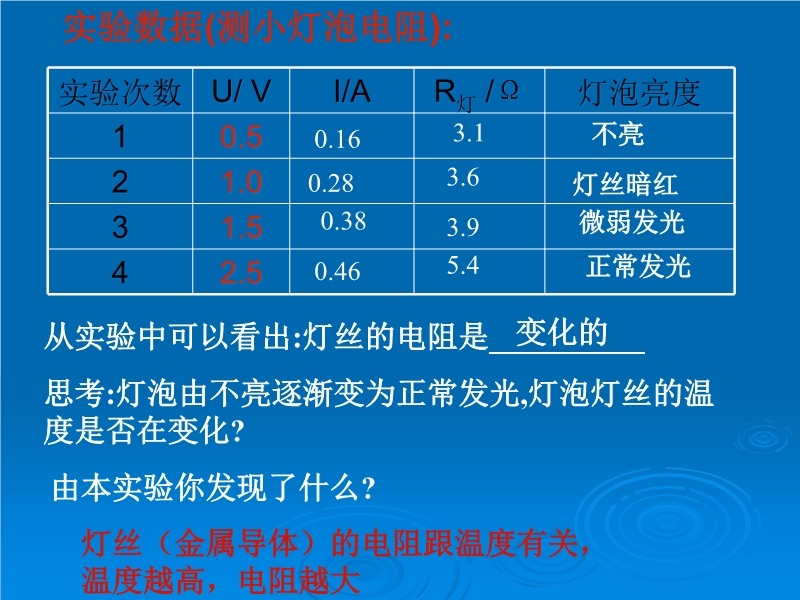 实验数据(测小灯泡电阻):

| 实验次数 | U/ V | I/A | $R_{灯}$ / Ω | 灯泡亮度 |
|---|---|---|---|---|
| 1 | 0.5 | 0.16 | 3.1 | 不亮 |
| 2 | 1.0 | 0.28 | 3.6 | 灯丝暗红 |
| 3 | 1.5 | 0.38 | 3.9 | 微弱发光 |
| 4 | 2.5 | 0.46 | 5.4 | 正常发光 |

从实验中可以看出:灯丝的电阻是 变化的

思考:灯泡由不亮逐渐变为正常发光,灯泡灯丝的温度是否在变化?

由本实验你发现了什么?

灯丝（金属导体）的电阻跟温度有关，温度越高，电阻越大